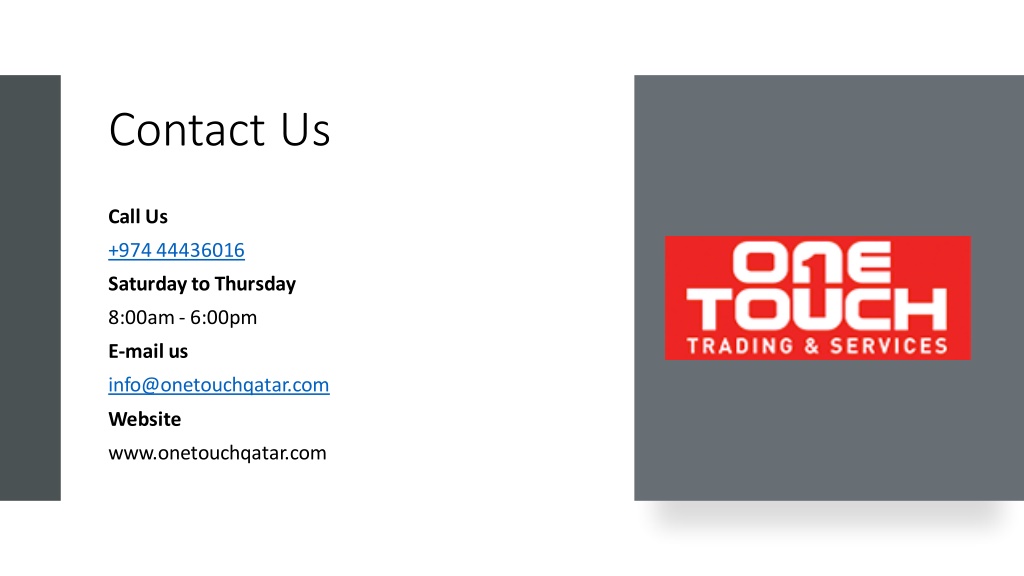 Contact Us

Call Us

+974 44436016

Saturday to Thursday

8:00am - 6:00pm

E-mail us

info@onetouchqatar.com

Website

www.onetouchqatar.com

ONE TOUCH
TRADING & SERVICES